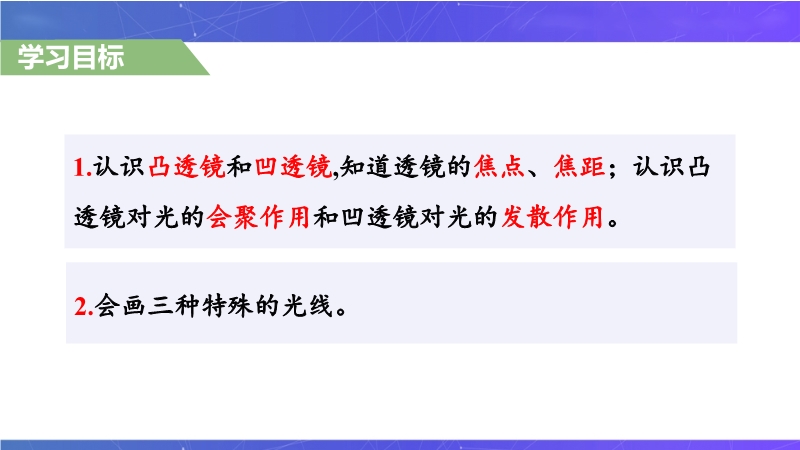 学习目标

1.认识凸透镜和凹透镜,知道透镜的焦点、焦距；认识凸透镜对光的会聚作用和凹透镜对光的发散作用。

2.会画三种特殊的光线。